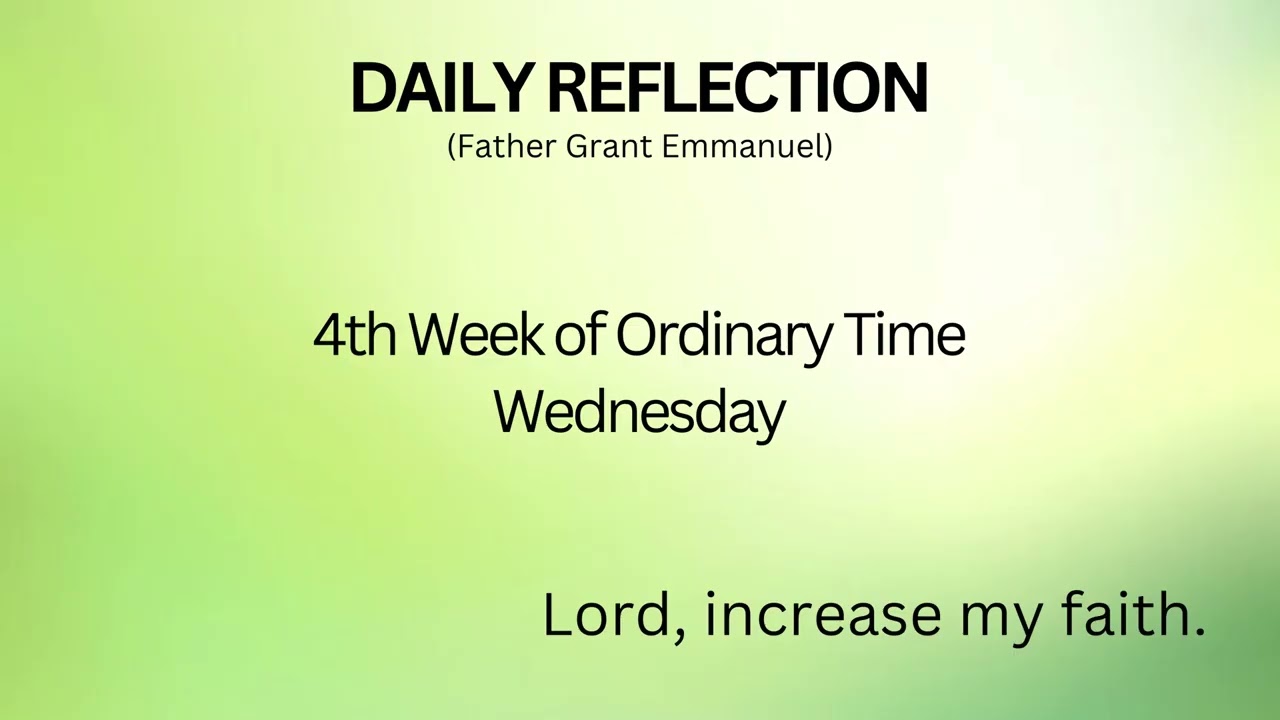 DAILY REFLECTION
(Father Grant Emmanuel)

4th Week of Ordinary Time
Wednesday

Lord, increase my faith.